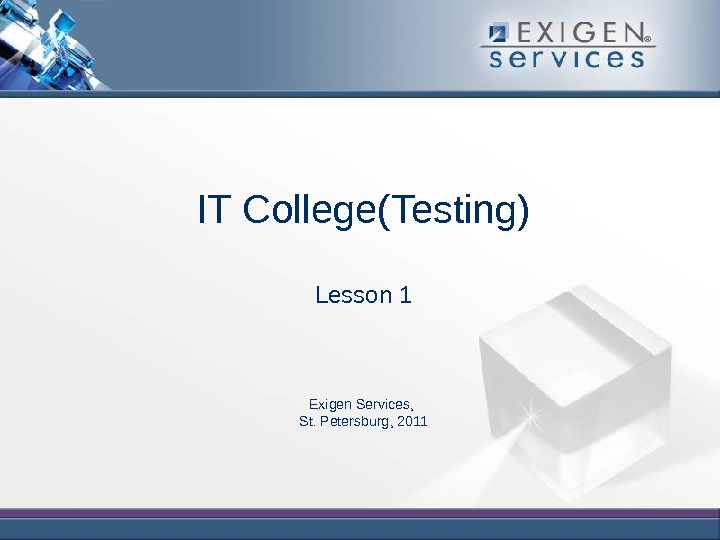 EXIGEN®
services

IT College(Testing)

Lesson 1

Exigen Services,
St. Petersburg, 2011